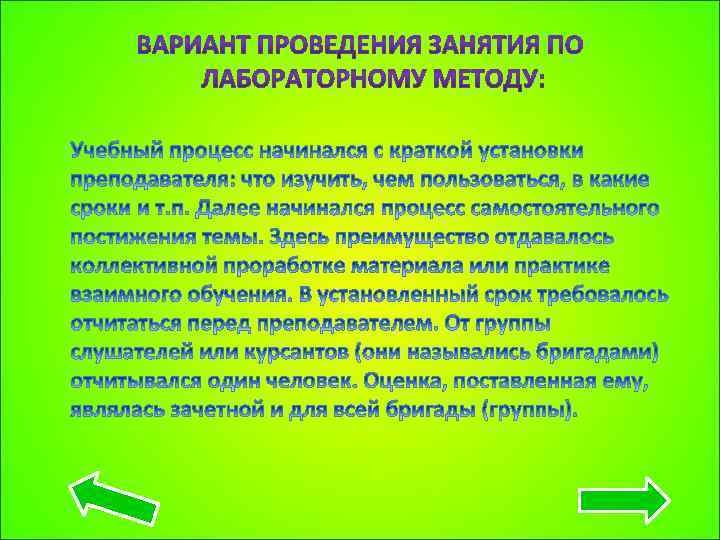 ВАРИАНТ ПРОВЕДЕНИЯ ЗАНЯТИЯ ПО ЛАБОРАТОРНОМУ МЕТОДУ:

Учебный процесс начинался с краткой установки преподавателя: что изучить, чем пользоваться, в какие сроки и т.п. Далее начинался процесс самостоятельного постижения темы. Здесь преимущество отдавалось коллективной проработке материала или практике взаимного обучения. В установленный срок требовалось отчитаться перед преподавателем. От группы слушателей или курсантов (они назывались бригадами) отчитывался один человек. Оценка, поставленная ему, являлась зачетной и для всей бригады (группы).